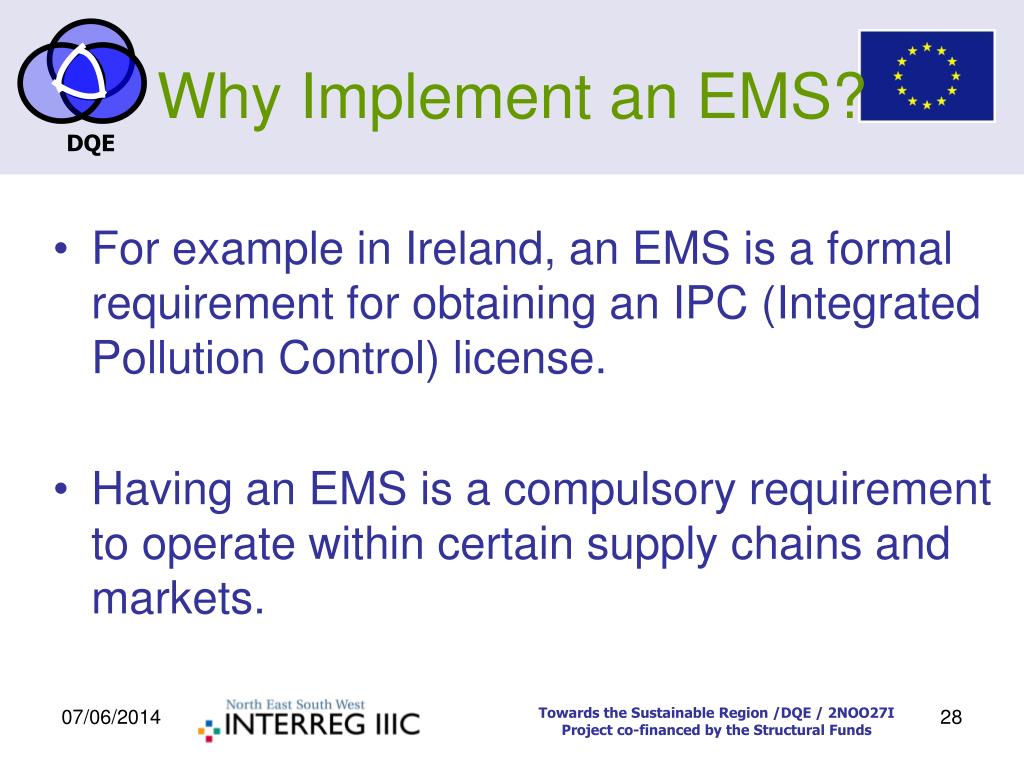 DQE

Why Implement an EMS?

• For example in Ireland, an EMS is a formal requirement for obtaining an IPC (Integrated Pollution Control) license.

• Having an EMS is a compulsory requirement to operate within certain supply chains and markets.

07/06/2014

North East South West
INTERREG IIIC

Towards the Sustainable Region /DQE / 2NOO27I
Project co-financed by the Structural Funds

28